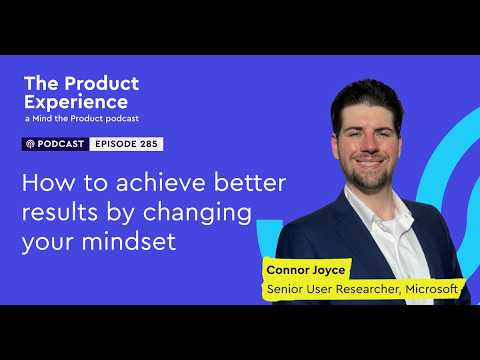 The Product Experience
a Mind the Product podcast

PODCAST EPISODE 285

How to achieve better results by changing your mindset

Connor Joyce
Senior User Researcher, Microsoft